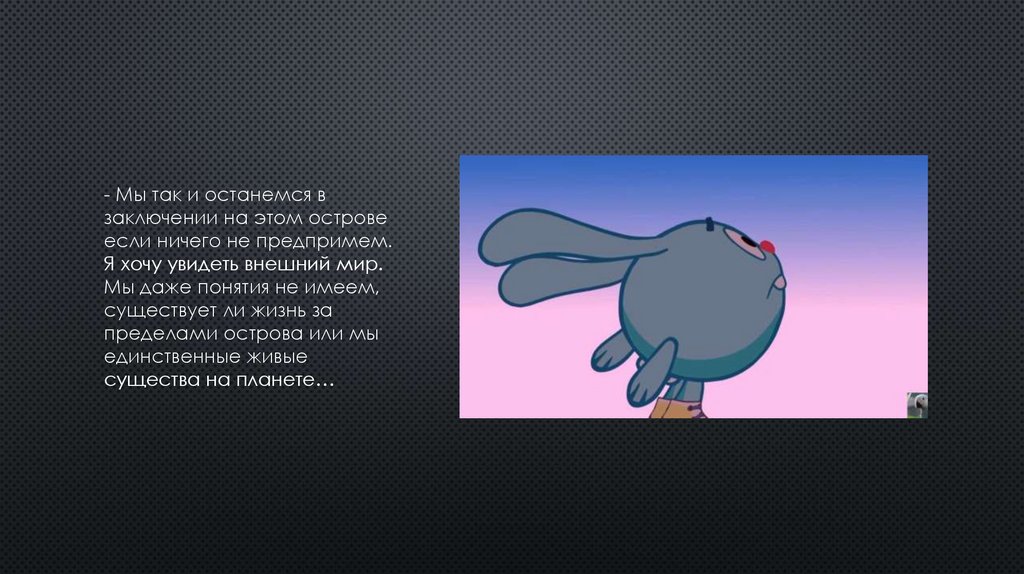 - Мы так и останемся в заключении на этом острове если ничего не предпримем. Я хочу увидеть внешний мир. Мы даже понятия не имеем, существует ли жизнь за пределами острова или мы единственные живые существа на планете…